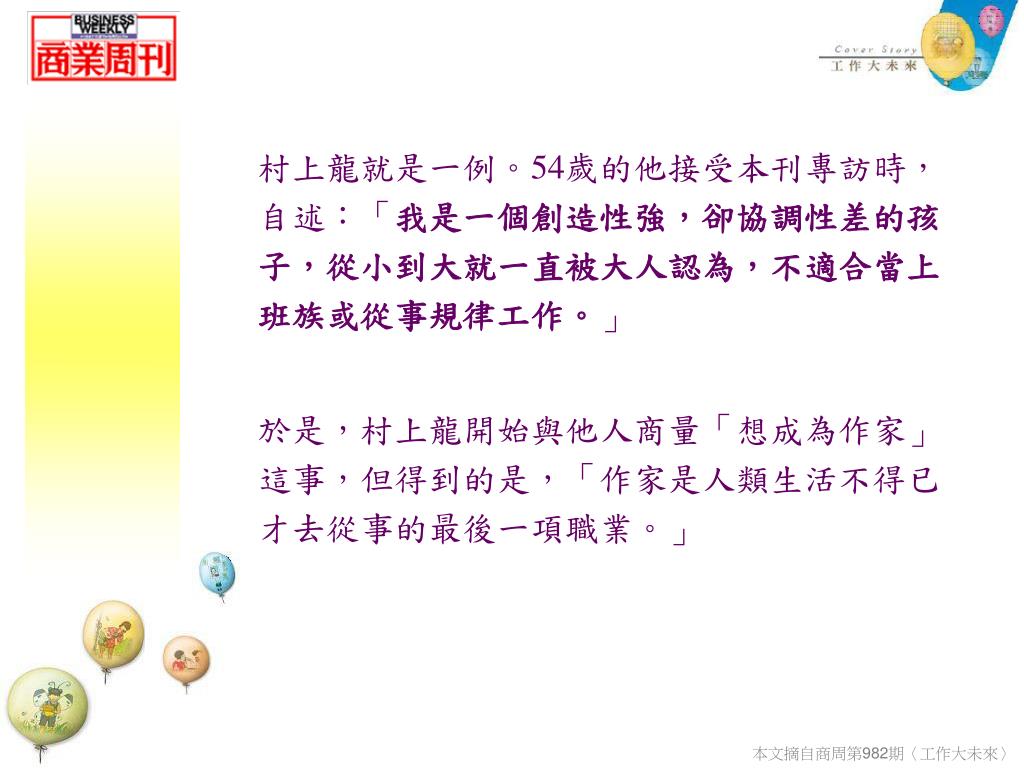 BUSINESS WEEKLY
商業周刊

Cover Story
工作大未來

村上龍就是一例。54歲的他接受本刊專訪時，自述：「我是一個創造性強，卻協調性差的孩子，從小到大就一直被大人認為，不適合當上班族或從事規律工作。」

於是，村上龍開始與他人商量「想成為作家」這事，但得到的是，「作家是人類生活不得已才去從事的最後一項職業。」

本文摘自商周第982期〈工作大未來〉